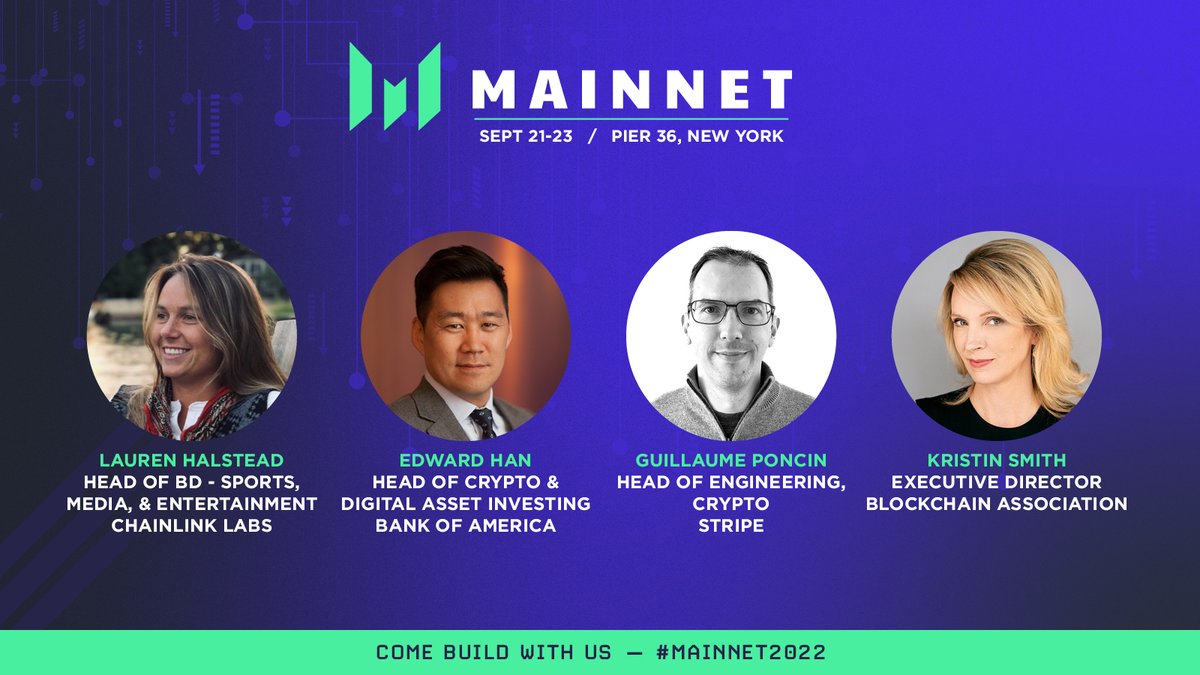 MAINNET
SEPT 21-23 / PIER 36, NEW YORK

LAUREN HALSTEAD
HEAD OF BD - SPORTS, MEDIA, & ENTERTAINMENT
CHAINLINK LABS

EDWARD HAN
HEAD OF CRYPTO & DIGITAL ASSET INVESTING
BANK OF AMERICA

GUILLAUME PONCIN
HEAD OF ENGINEERING, CRYPTO
STRIPE

KRISTIN SMITH
EXECUTIVE DIRECTOR
BLOCKCHAIN ASSOCIATION

COME BUILD WITH US — #MAINNET2022